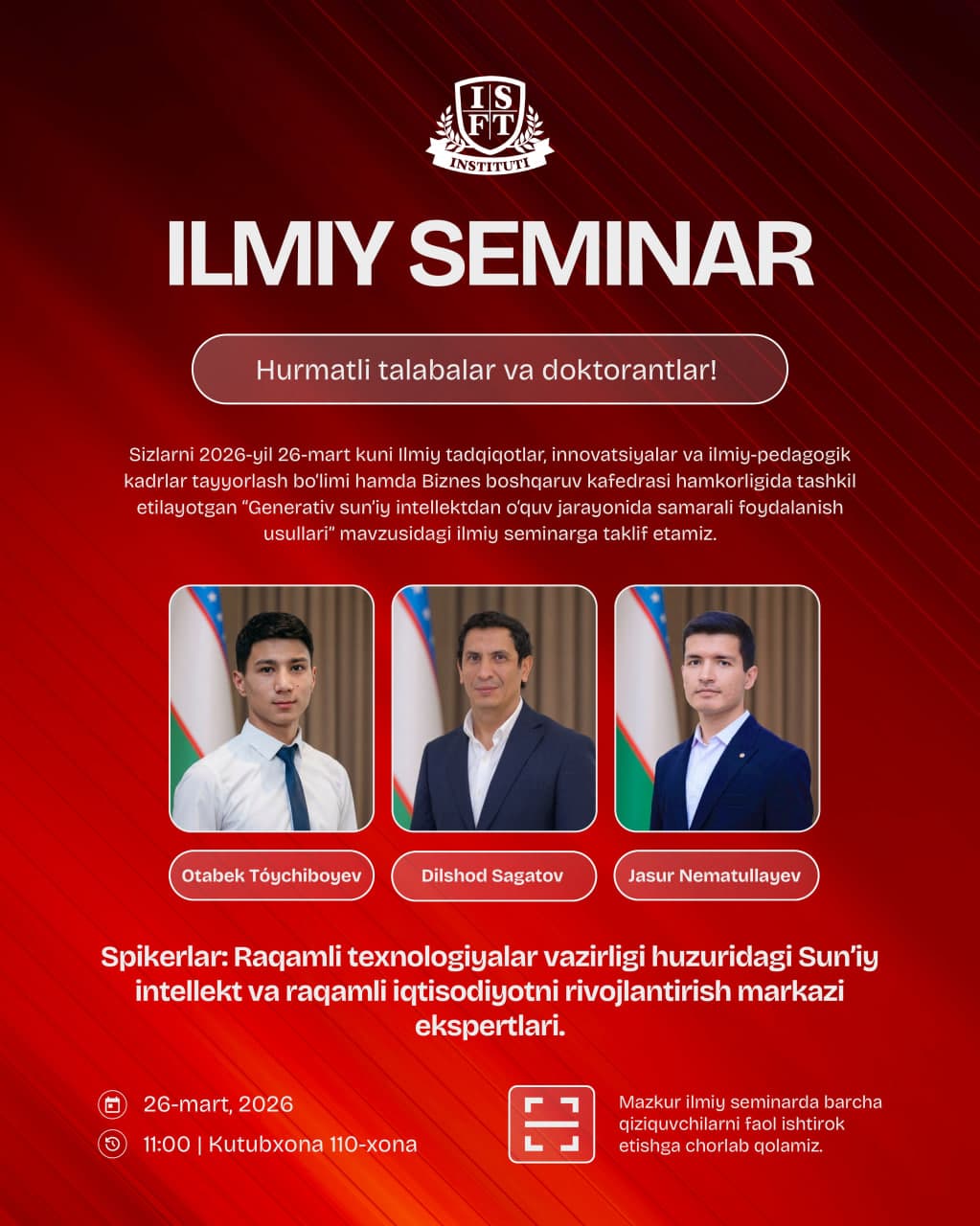 I S F T
INSTITUTI

ILMIY SEMINAR

Hurmatli talabalar va doktorantlar!

Sizlarni 2026-yil 26-mart kuni Ilmiy tadqiqotlar, innovatsiyalar va ilmiy-pedagogik kadrlar tayyorlash bo'limi hamda Biznes boshqaruv kafedrasi hamkorligida tashkil etilayotgan "Generativ sun'iy intellektdan o'quv jarayonida samarali foydalanish usullari" mavzusidagi ilmiy seminarga taklif etamiz.

Otabek Tóychiboyev

Dilshod Sagatov

Jasur Nematullayev

Spikerlar: Raqamli texnologiyalar vazirligi huzuridagi Sun'iy intellekt va raqamli iqtisodiyotni rivojlantirish markazi ekspertlari.

26-mart, 2026

11:00 | Kutubxona 110-xona

Mazkur ilmiy seminarda barcha qiziquvchilarni faol ishtirok etishga chorlab qolamiz.